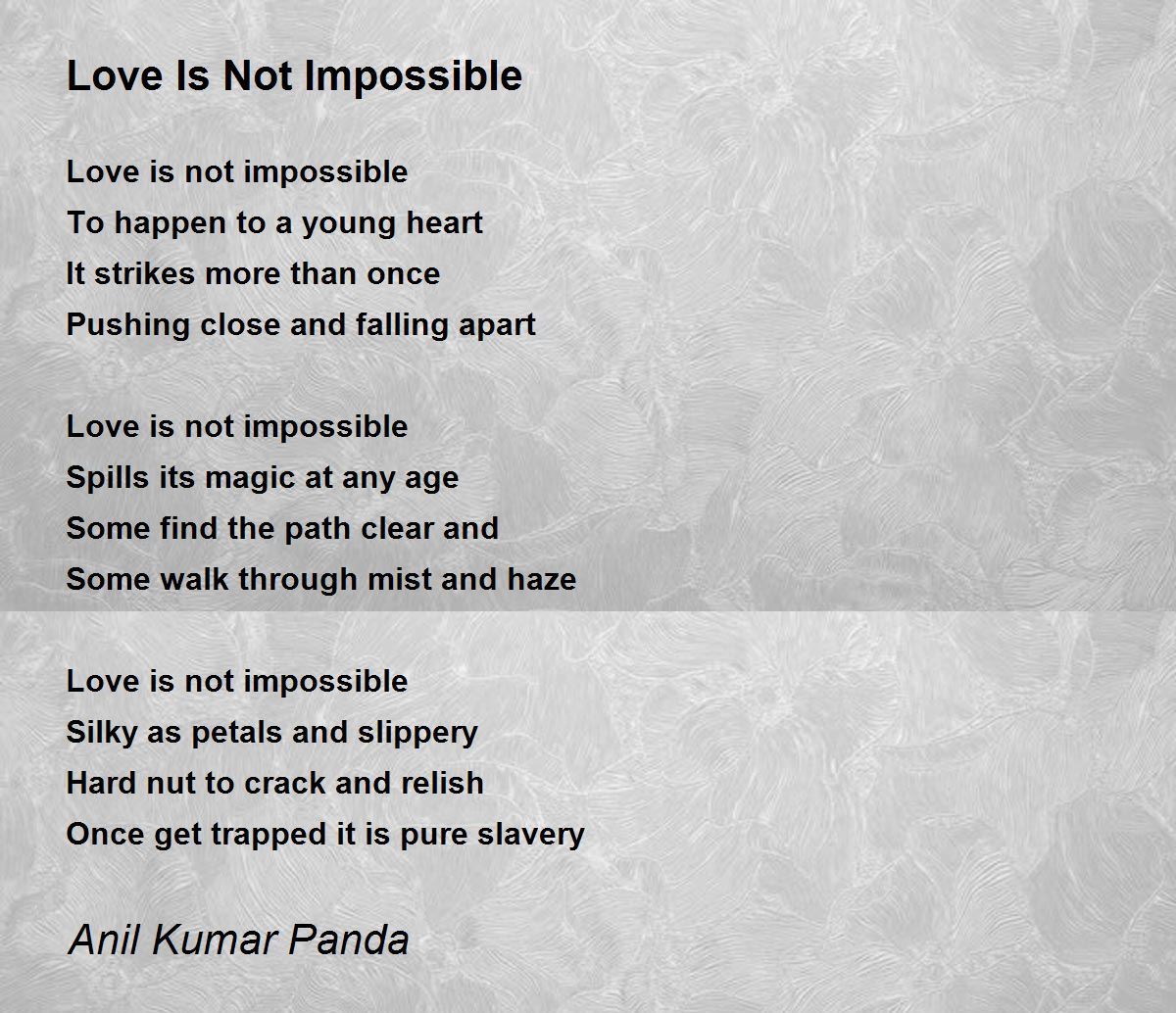 Love Is Not Impossible

Love is not impossible
To happen to a young heart
It strikes more than once
Pushing close and falling apart

Love is not impossible
Spills its magic at any age
Some find the path clear and
Some walk through mist and haze

Love is not impossible
Silky as petals and slippery
Hard nut to crack and relish
Once get trapped it is pure slavery

Anil Kumar Panda